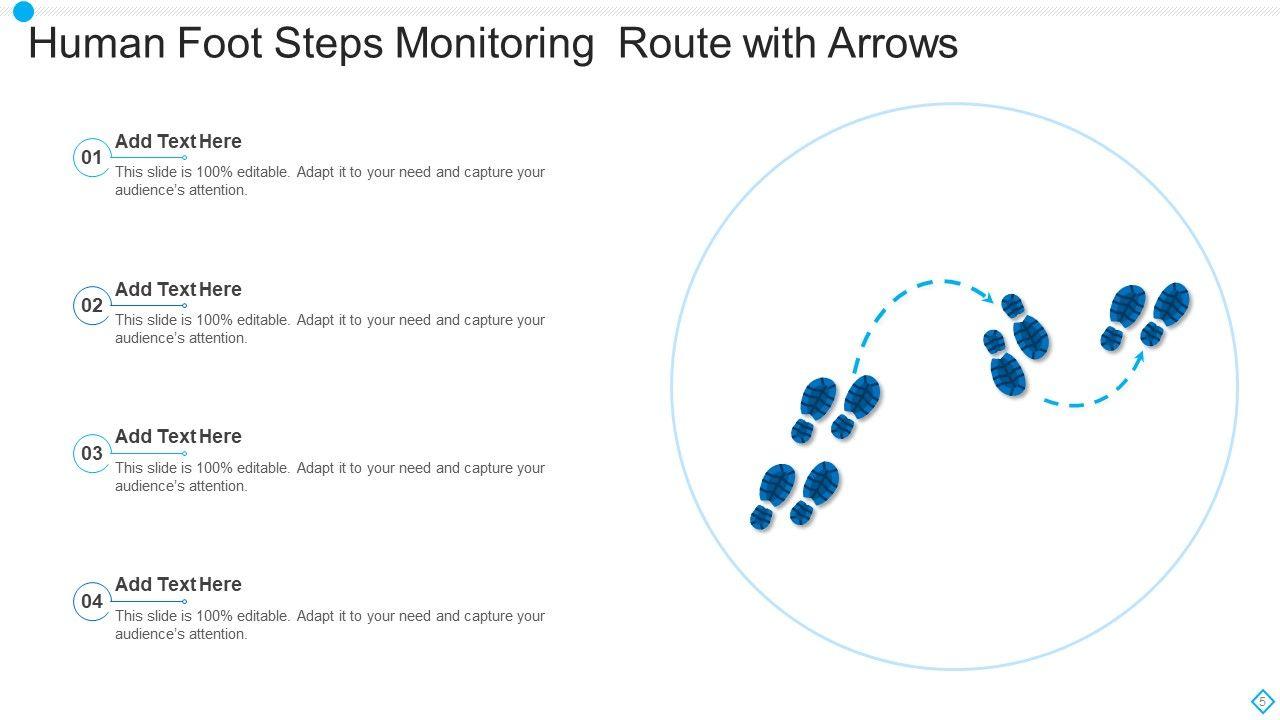 Human Foot Steps Monitoring Route with Arrows

01
Add Text Here
This slide is 100% editable. Adapt it to your need and capture your audience's attention.

02
Add Text Here
This slide is 100% editable. Adapt it to your need and capture your audience's attention.

03
Add Text Here
This slide is 100% editable. Adapt it to your need and capture your audience's attention.

04
Add Text Here
This slide is 100% editable. Adapt it to your need and capture your audience's attention.

5